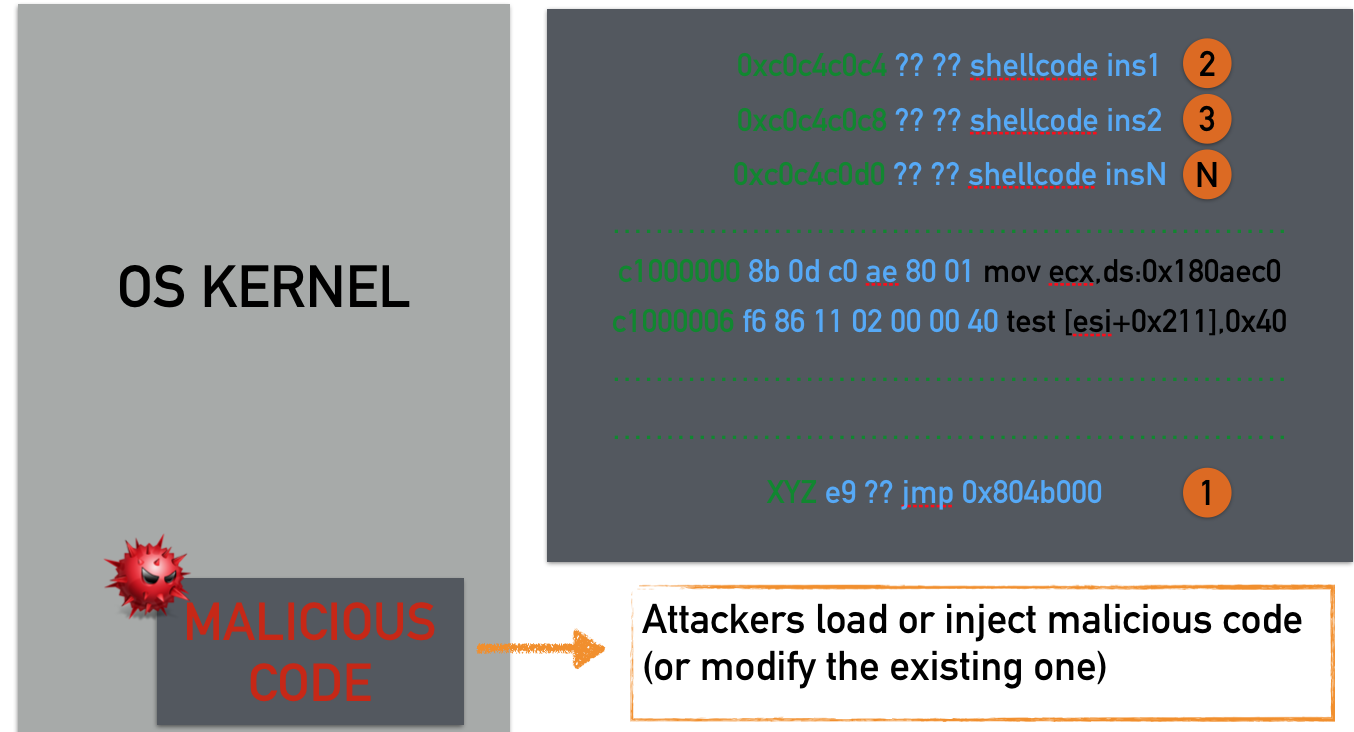 OS KERNEL

MALICIOUS CODE

0xc0c4c0c4 ?? ?? shellcode ins1 2
0xc0c4c0c8 ?? ?? shellcode ins2 3
0xc0c4c0d0 ?? ?? shellcode insN N

c1000000 8b 0d c0 ae 80 01 mov ecx,ds:0x180aec0
c1000006 f6 86 11 02 00 00 40 test [esi+0x211],0x40

XYZ e9 ?? jmp 0x804b000 1

Attackers load or inject malicious code (or modify the existing one)